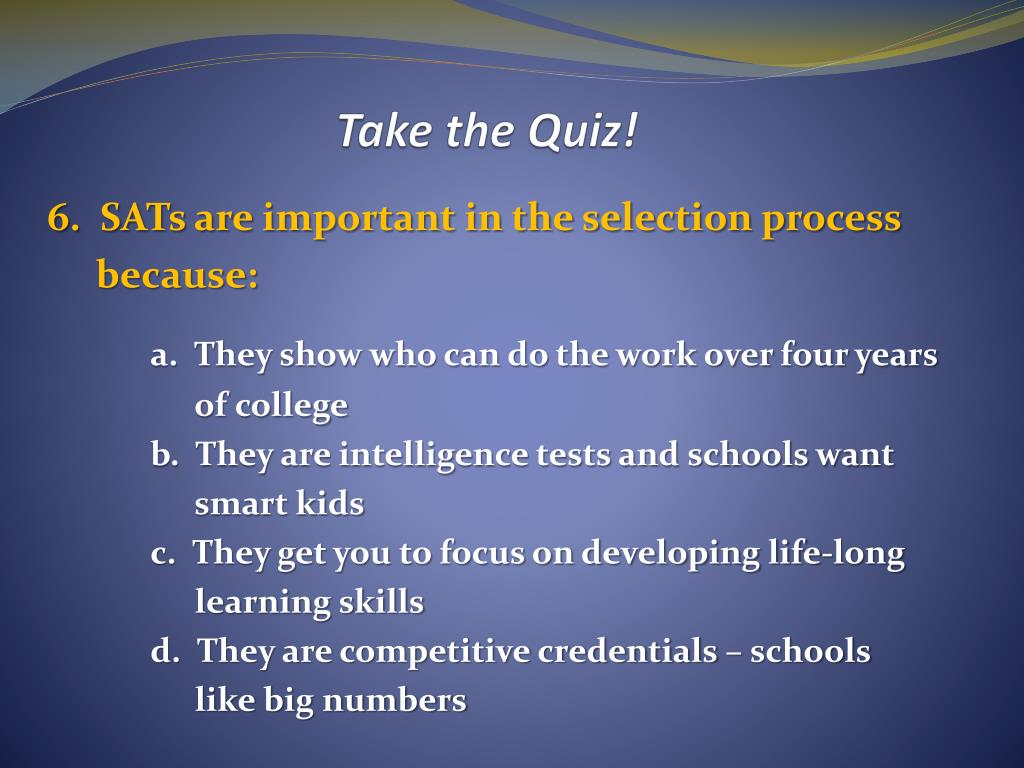 Take the Quiz!

6. SATs are important in the selection process because:

a. They show who can do the work over four years of college
b. They are intelligence tests and schools want smart kids
c. They get you to focus on developing life-long learning skills
d. They are competitive credentials – schools like big numbers